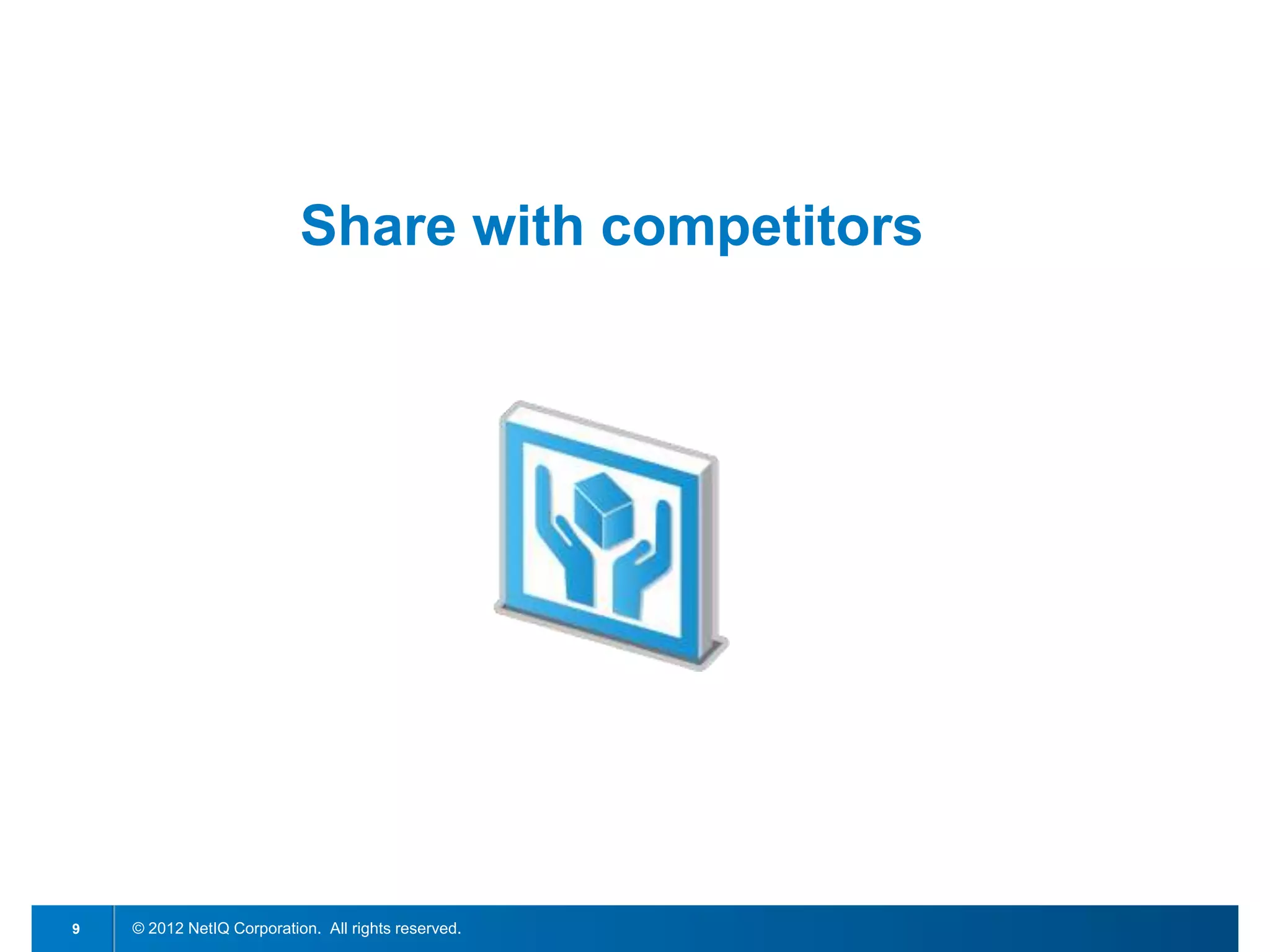 Share with competitors

9

© 2012 NetIQ Corporation. All rights reserved.